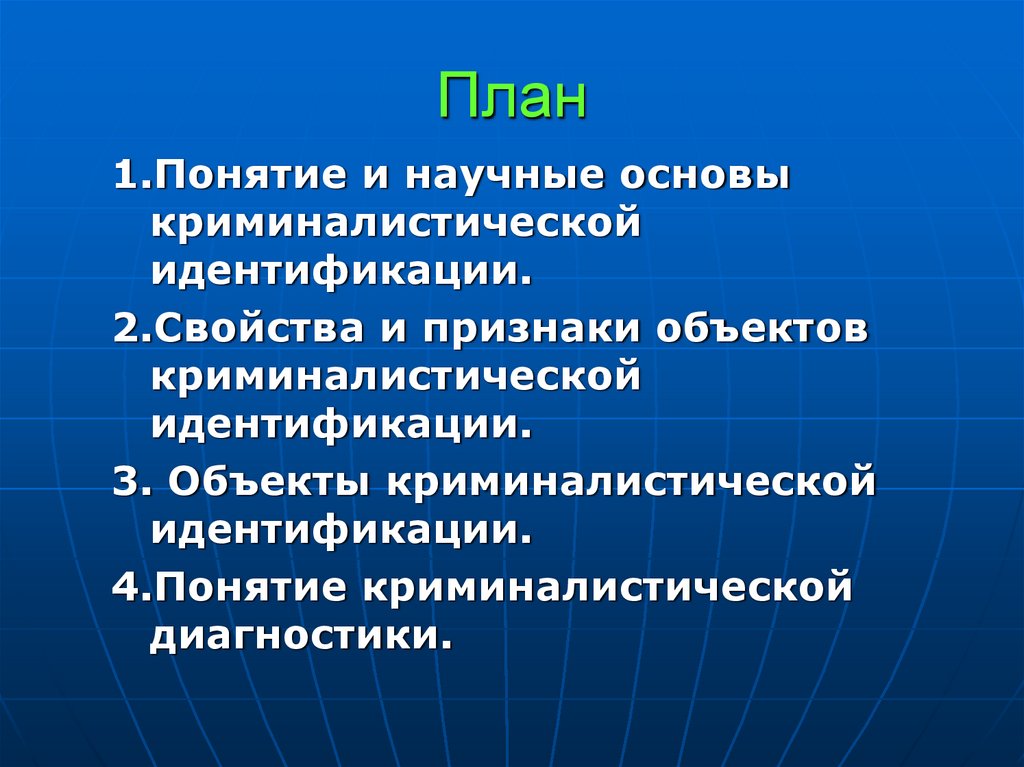 План

1.Понятие и научные основы криминалистической идентификации.

2.Свойства и признаки объектов криминалистической идентификации.

3. Объекты криминалистической идентификации.

4.Понятие криминалистической диагностики.